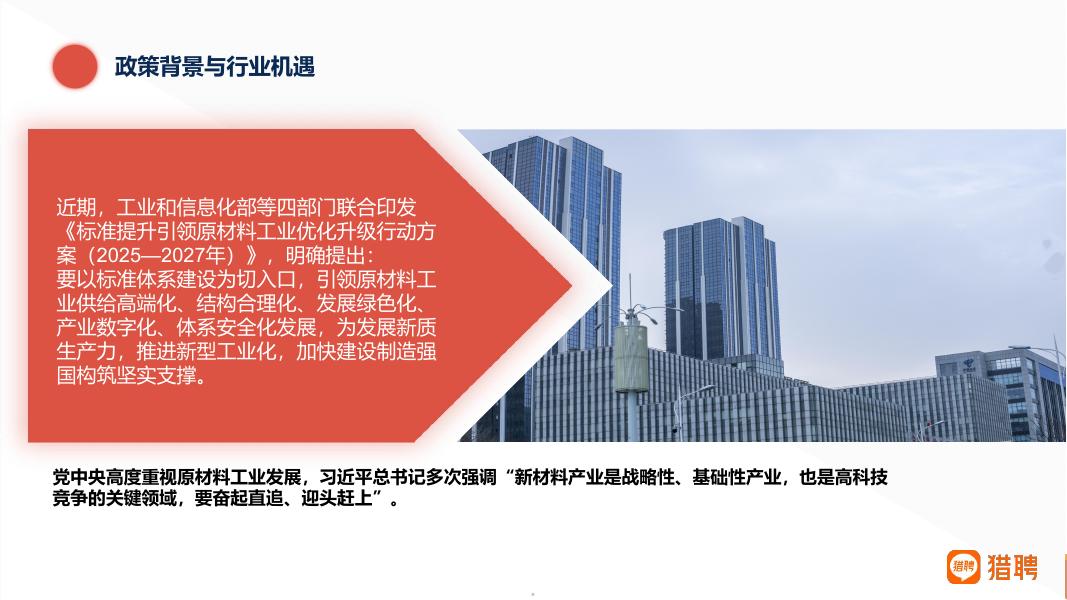 政策背景与行业机遇

近期，工业和信息化部等四部门联合印发《标准提升引领原材料工业优化升级行动方案（2025—2027年）》，明确提出：
要以标准体系建设为切入口，引领原材料工业供给高端化、结构合理化、发展绿色化、产业数字化、体系安全化发展，为发展新质生产力，推进新型工业化，加快建设制造强国构筑坚实支撑。

党中央高度重视原材料工业发展，习近平总书记多次强调“新材料产业是战略性、基础性产业，也是高科技竞争的关键领域，要奋起直追、迎头赶上”。

猎聘 猎聘